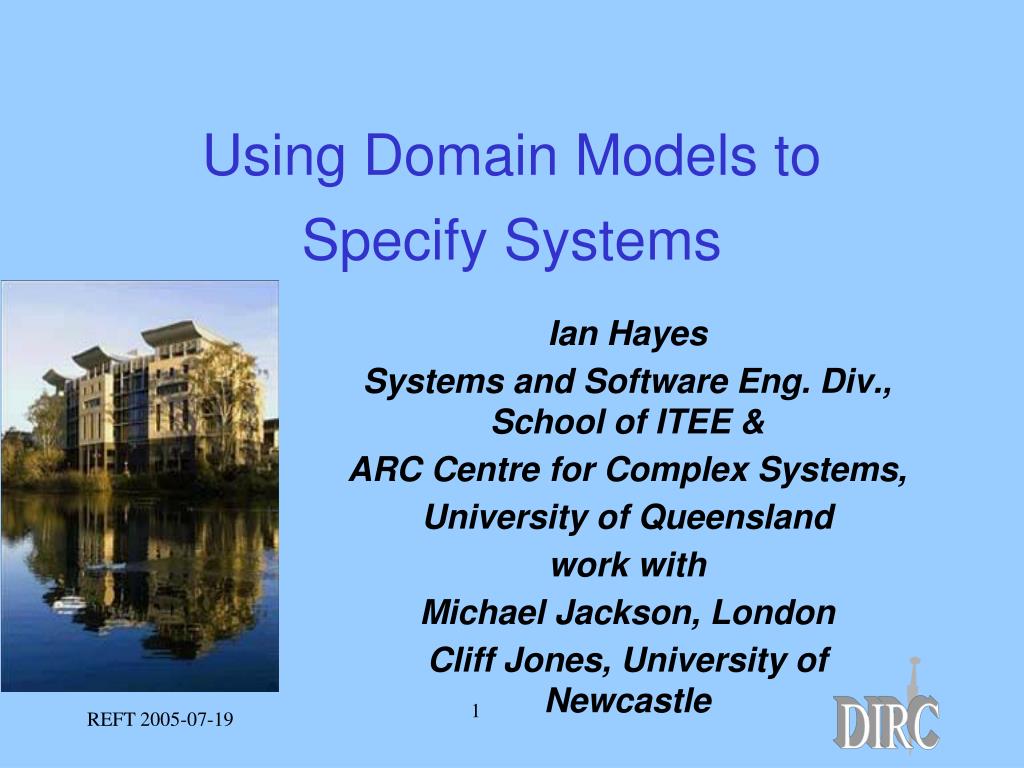 Using Domain Models to Specify Systems

Ian Hayes

Systems and Software Eng. Div., School of ITEE &

ARC Centre for Complex Systems,

University of Queensland

work with

Michael Jackson, London

Cliff Jones, University of Newcastle

REFT 2005-07-19

1

DIRC